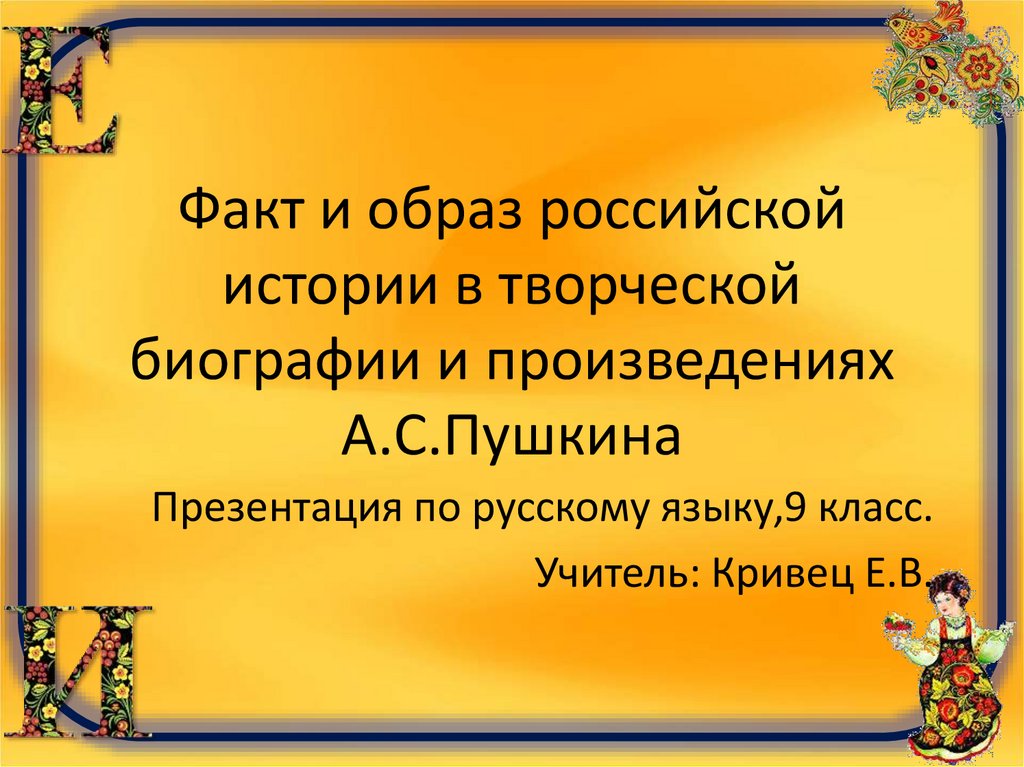 Е

Факт и образ российской истории в творческой биографии и произведениях А.С.Пушкина

Презентация по русскому языку,9 класс.

Учитель: Кривец Е.В.

И